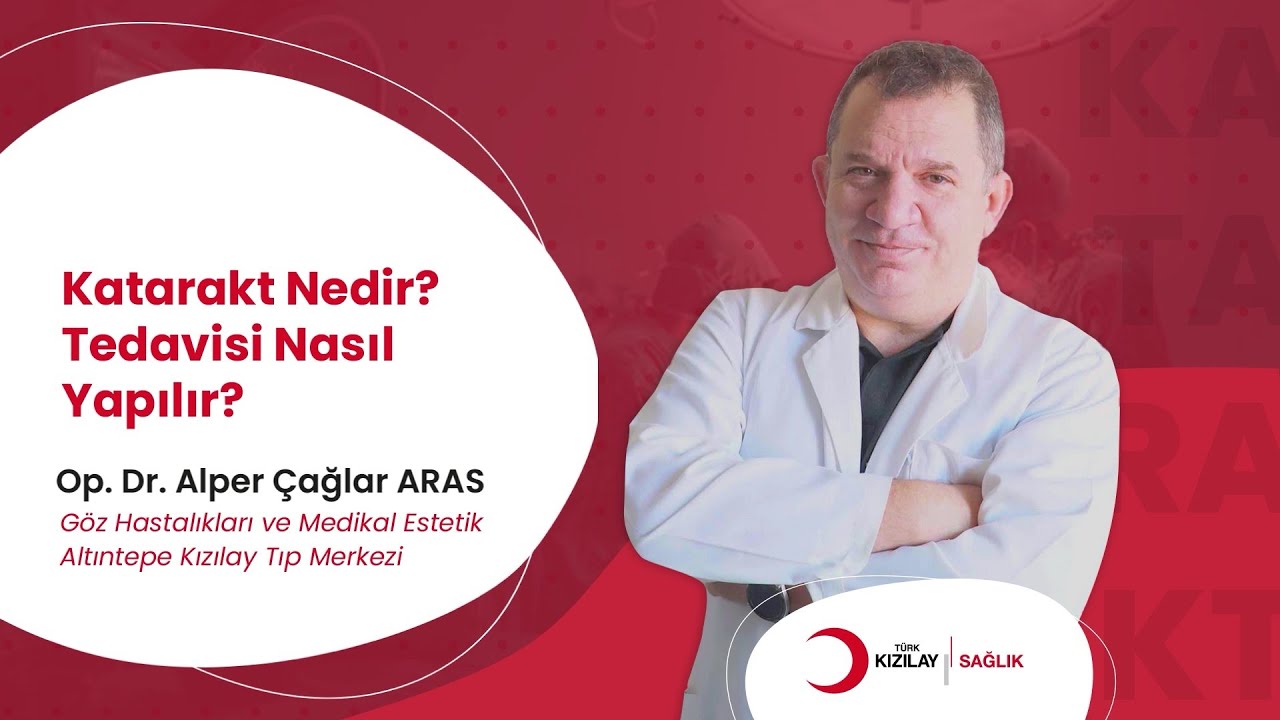 Katarakt Nedir?
Tedavisi Nasıl
Yapılır?

Op. Dr. Alper Çağlar ARAS
Göz Hastalıkları ve Medikal Estetik
Altıntepe Kızılay Tıp Merkezi

KA
TA
RA
KT

TÜRK KIZILAY | SAĞLIK